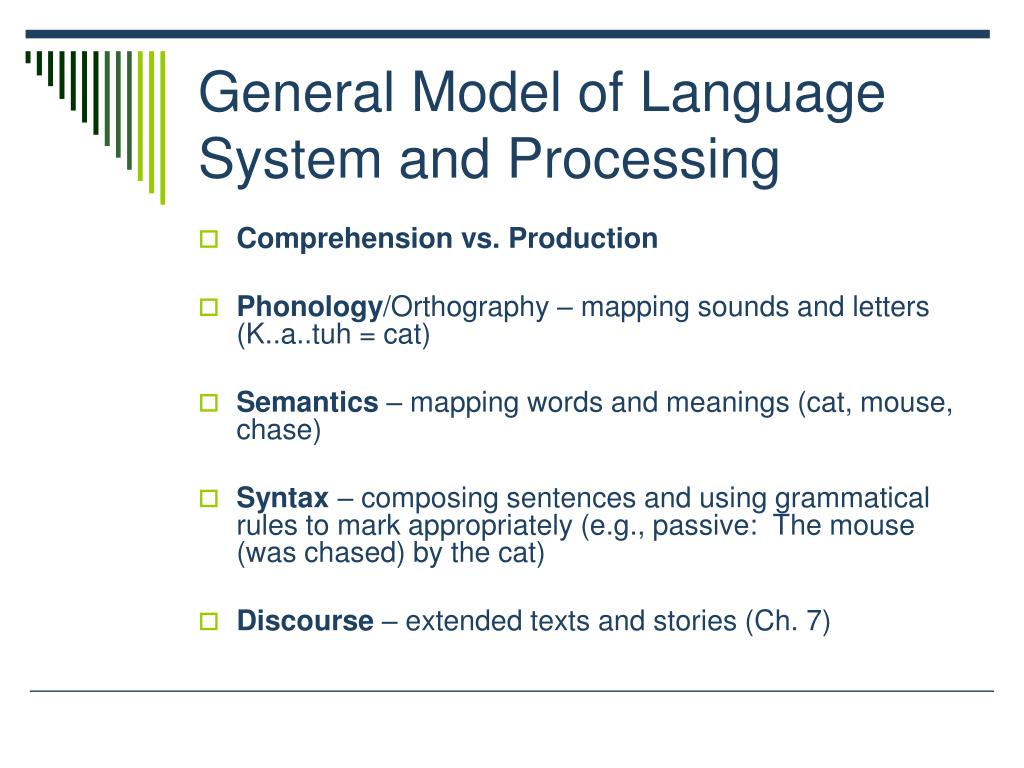 General Model of Language System and Processing

Comprehension vs. Production

Phonology/Orthography – mapping sounds and letters (K..a..tuh = cat)

Semantics – mapping words and meanings (cat, mouse, chase)

Syntax – composing sentences and using grammatical rules to mark appropriately (e.g., passive: The mouse (was chased) by the cat)

Discourse – extended texts and stories (Ch. 7)